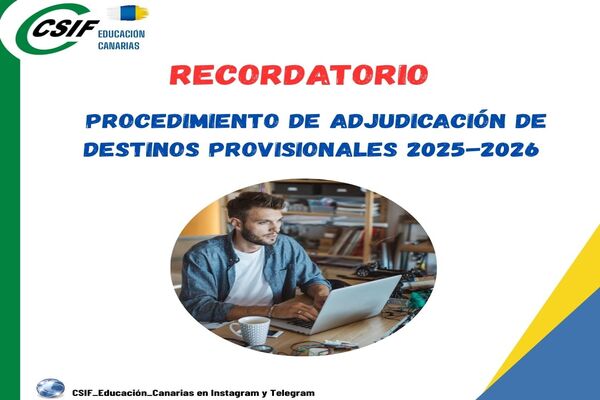 CSIF EDUCACION CANARIAS

RECORDATORIO

PROCEDIMIENTO DE ADJUDICACIÓN DE DESTINOS PROVISIONALES 2025-2026

CSIF_Educación_Canarias en Instagram y Telegram